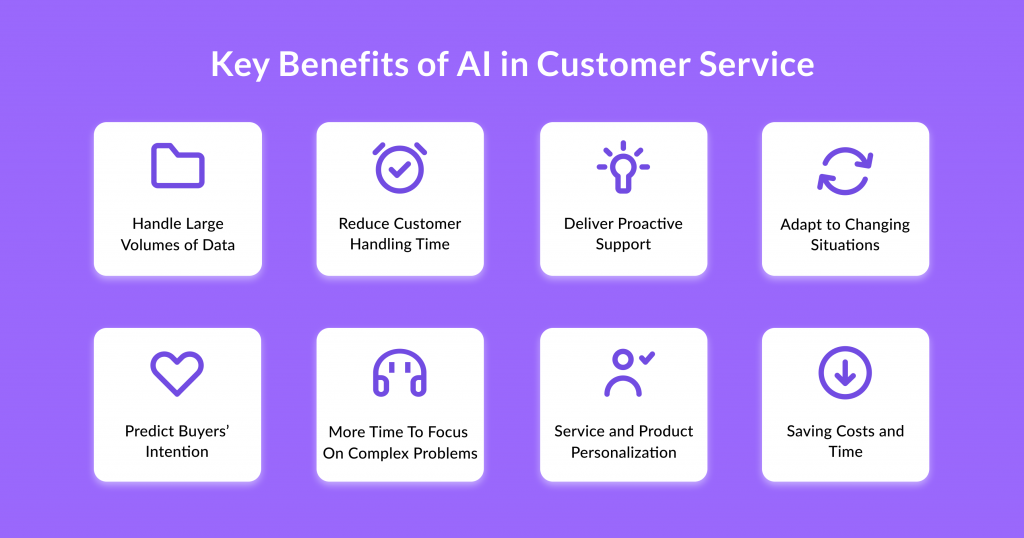 Key Benefits of AI in Customer Service

Handle Large Volumes of Data

Reduce Customer Handling Time

Deliver Proactive Support

Adapt to Changing Situations

Predict Buyers' Intention

More Time To Focus On Complex Problems

Service and Product Personalization

Saving Costs and Time